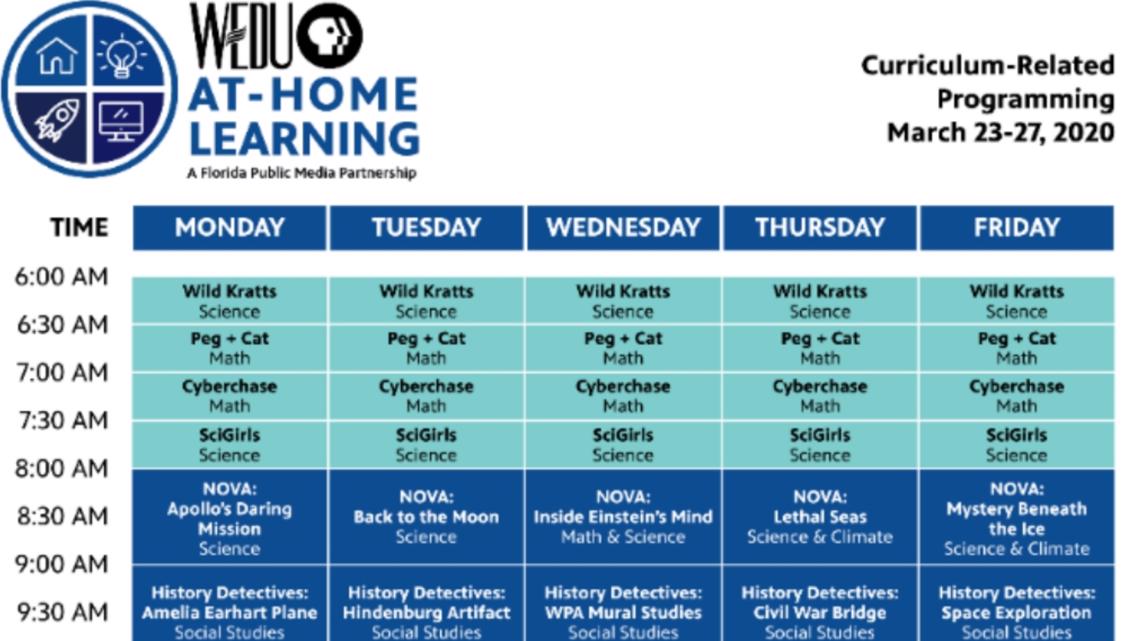 WEDU
AT-HOME LEARNING
A Florida Public Media Partnership

Curriculum-Related Programming
March 23-27, 2020

| TIME | MONDAY | TUESDAY | WEDNESDAY | THURSDAY | FRIDAY |
|---|---|---|---|---|---|
| 6:00 AM | Wild Kratts Science | Wild Kratts Science | Wild Kratts Science | Wild Kratts Science | Wild Kratts Science |
| 6:30 AM | Peg + Cat Math | Peg + Cat Math | Peg + Cat Math | Peg + Cat Math | Peg + Cat Math |
| 7:00 AM | Cyberchase Math | Cyberchase Math | Cyberchase Math | Cyberchase Math | Cyberchase Math |
| 7:30 AM | SciGirls Science | SciGirls Science | SciGirls Science | SciGirls Science | SciGirls Science |
| 8:00 AM 8:30 AM | NOVA: Apollo's Daring Mission Science | NOVA: Back to the Moon Science | NOVA: Inside Einstein's Mind Math & Science | NOVA: Lethal Seas Science & Climate | NOVA: Mystery Beneath the Ice Science & Climate |
| 9:00 AM 9:30 AM | History Detectives: Amelia Earhart Plane Social Studies | History Detectives: Hindenburg Artifact Social Studies | History Detectives: WPA Mural Studies Social Studies | History Detectives: Civil War Bridge Social Studies | History Detectives: Space Exploration Social Studies |